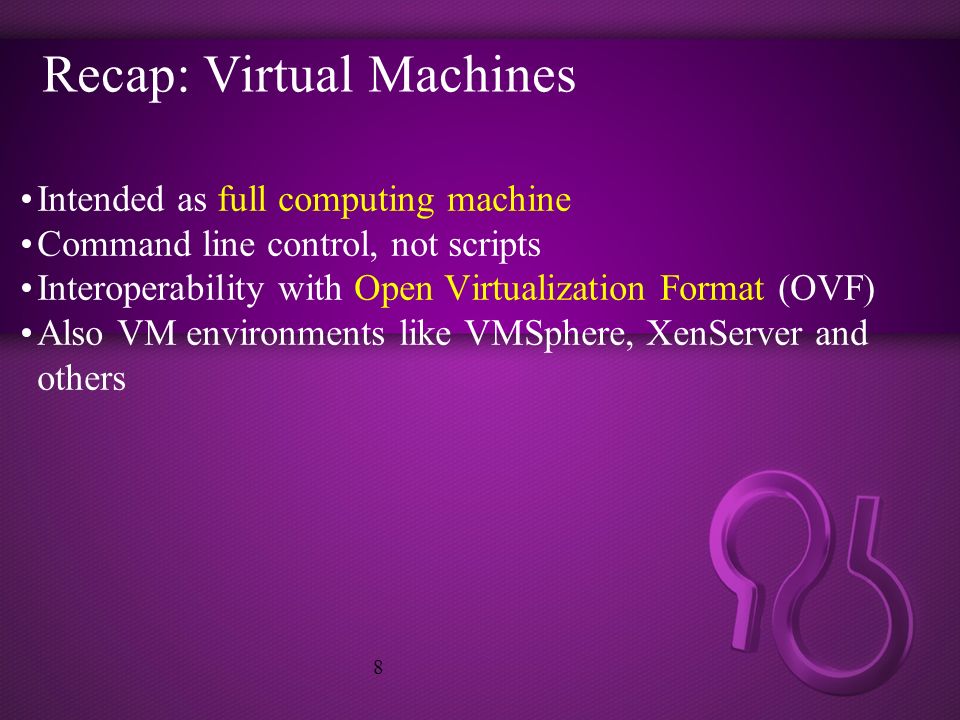 Recap: Virtual Machines

• Intended as full computing machine
• Command line control, not scripts
• Interoperability with Open Virtualization Format (OVF)
• Also VM environments like VMSphere, XenServer and others

8